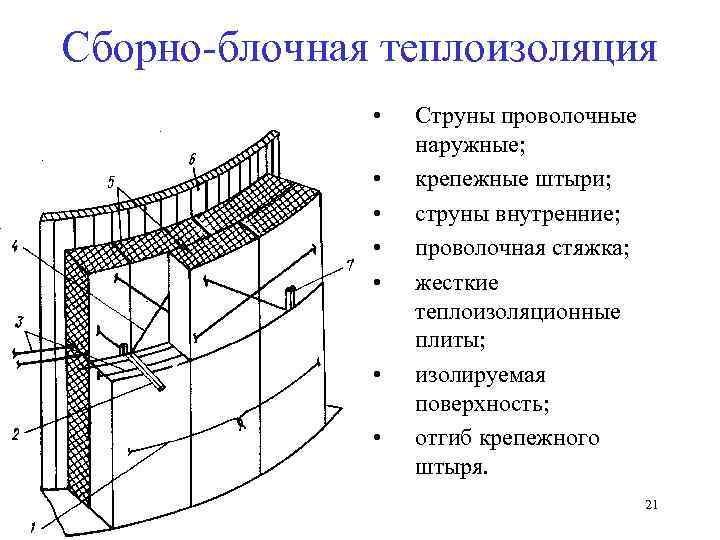 Сборно-блочная теплоизоляция

6
5
4
7
3
2
1

• Струны проволочные наружные;
• крепежные штыри;
• струны внутренние;
• проволочная стяжка;
• жесткие теплоизоляционные плиты;
• изолируемая поверхность;
• отгиб крепежного штыря.

21